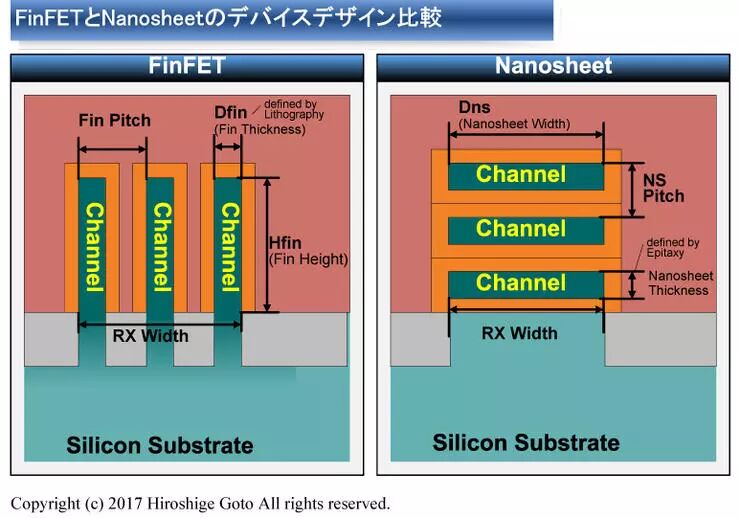 FinFETとNanosheetのデバイスデザイン比較

FinFET

Fin Pitch

Dfin
(Fin Thickness)

defined by Lithography

Channel

Channel

Channel

Hfin
(Fin Height)

RX Width

Silicon Substrate

Nanosheet

Dns
(Nanosheet Width)

Channel

Channel

Channel

NS Pitch

defined by Epitaxy

Nanosheet Thickness

RX Width

Silicon Substrate

Copyright (c) 2017 Hiroshige Goto All rights reserved.